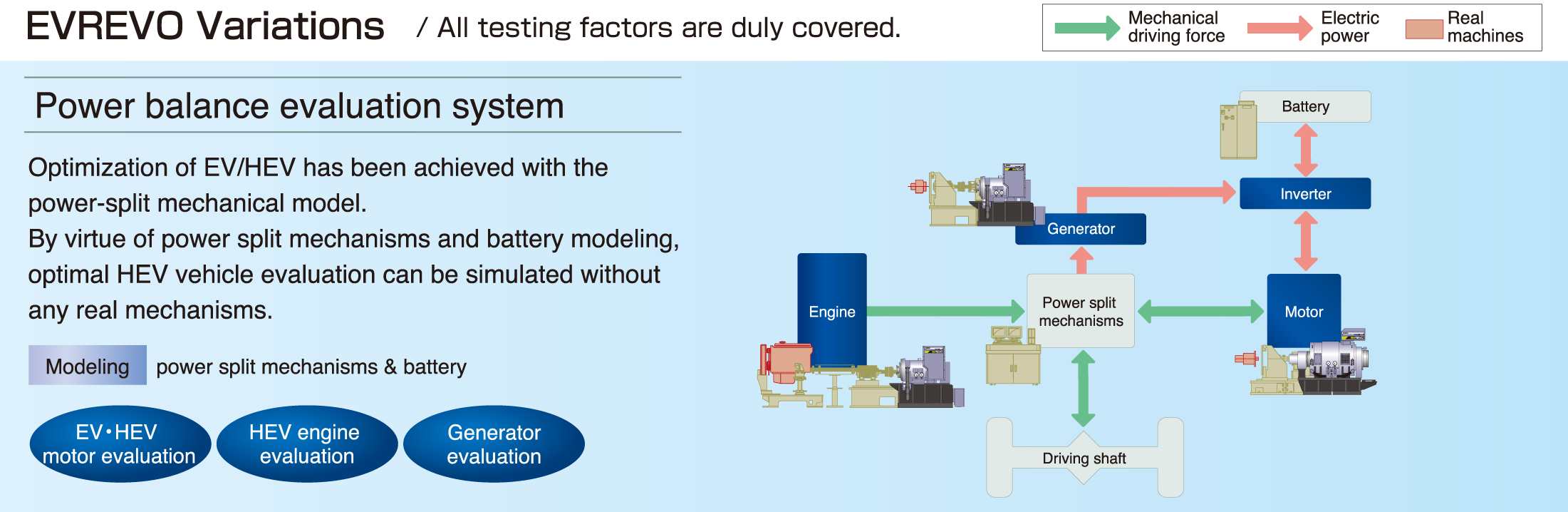 EVREVO Variations / All testing factors are duly covered.

Mechanical driving force
Electric power
Real machines

Power balance evaluation system

Optimization of EV/HEV has been achieved with the power-split mechanical model.
By virtue of power split mechanisms and battery modeling, optimal HEV vehicle evaluation can be simulated without any real mechanisms.

Modeling power split mechanisms & battery

EV・HEV motor evaluation
HEV engine evaluation
Generator evaluation

Battery
Inverter
Generator
Engine
Power split mechanisms
Motor
Driving shaft